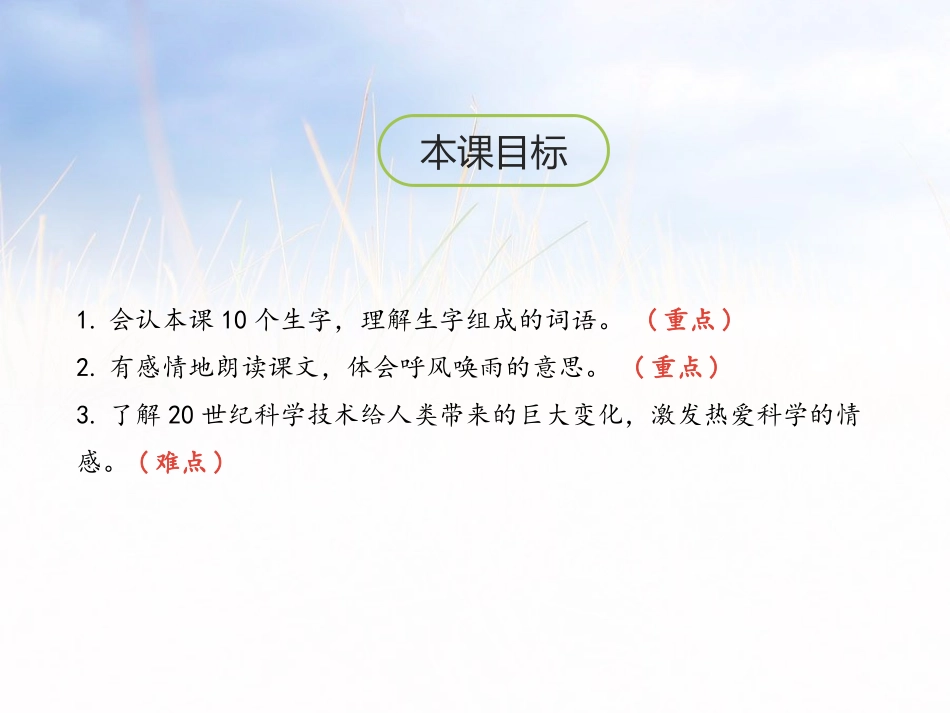 本课目标

1. 会认本课 10 个生字，理解生字组成的词语。（重点）

2. 有感情地朗读课文，体会呼风唤雨的意思。（重点）

3. 了解 20 世纪科学技术给人类带来的巨大变化，激发热爱科学的情感。（难点）